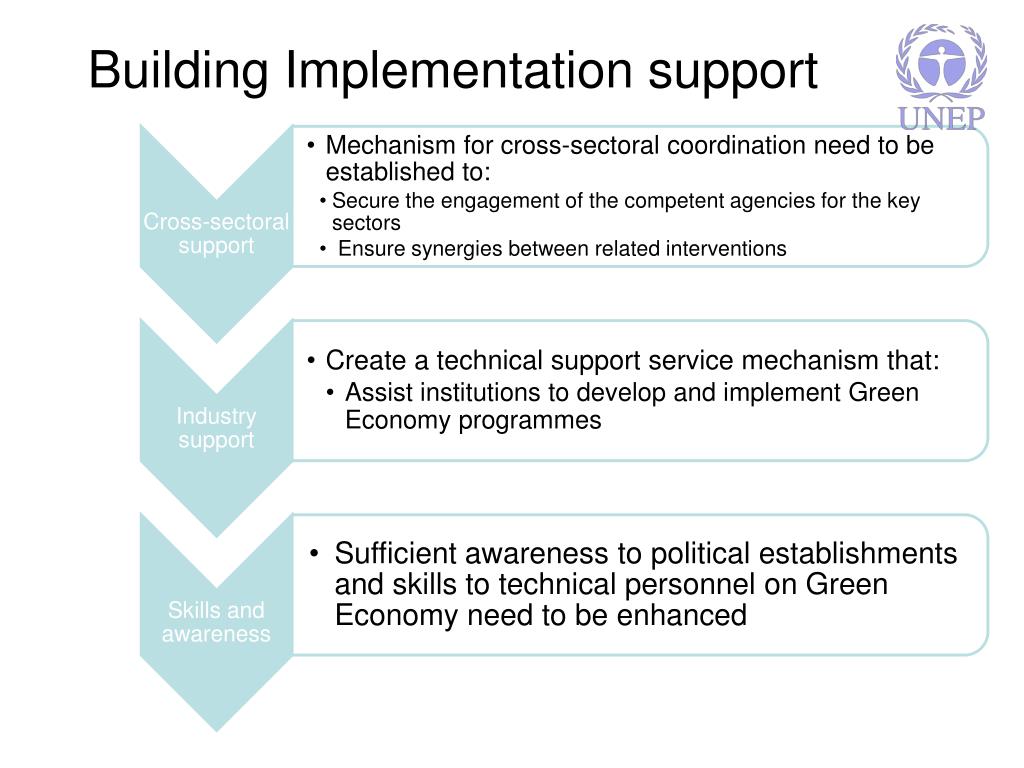 Building Implementation support

UNEP

Cross-sectoral support

• Mechanism for cross-sectoral coordination need to be established to:
• Secure the engagement of the competent agencies for the key sectors
• Ensure synergies between related interventions

Industry support

• Create a technical support service mechanism that:
• Assist institutions to develop and implement Green Economy programmes

Skills and awareness

• Sufficient awareness to political establishments and skills to technical personnel on Green Economy need to be enhanced